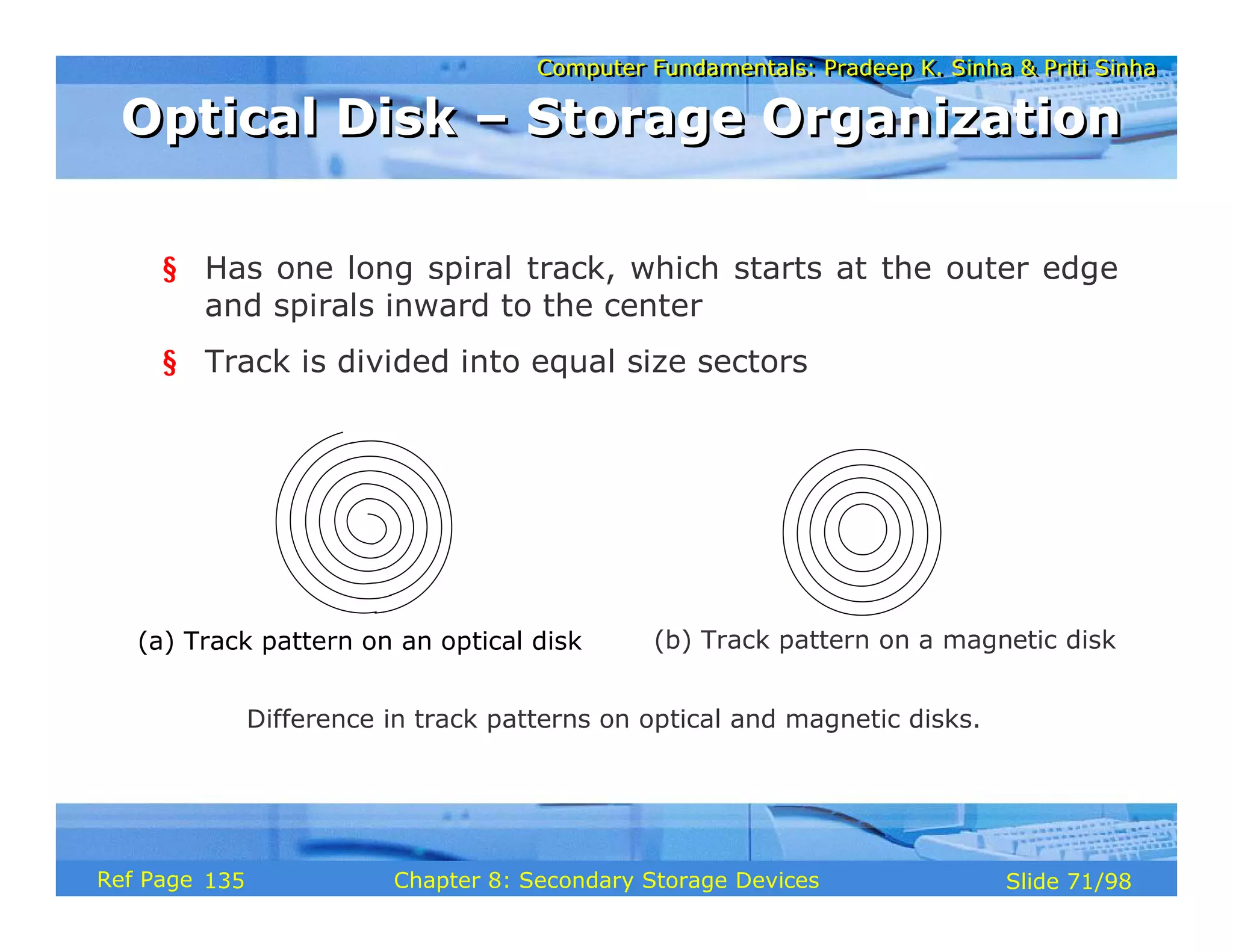 Computer Fundamentals: Pradeep K. Sinha & Priti Sinha

Optical Disk – Storage Organization

§ Has one long spiral track, which starts at the outer edge and spirals inward to the center

§ Track is divided into equal size sectors

(a) Track pattern on an optical disk

(b) Track pattern on a magnetic disk

Difference in track patterns on optical and magnetic disks.

Ref Page 135

Chapter 8: Secondary Storage Devices

Slide 71/98